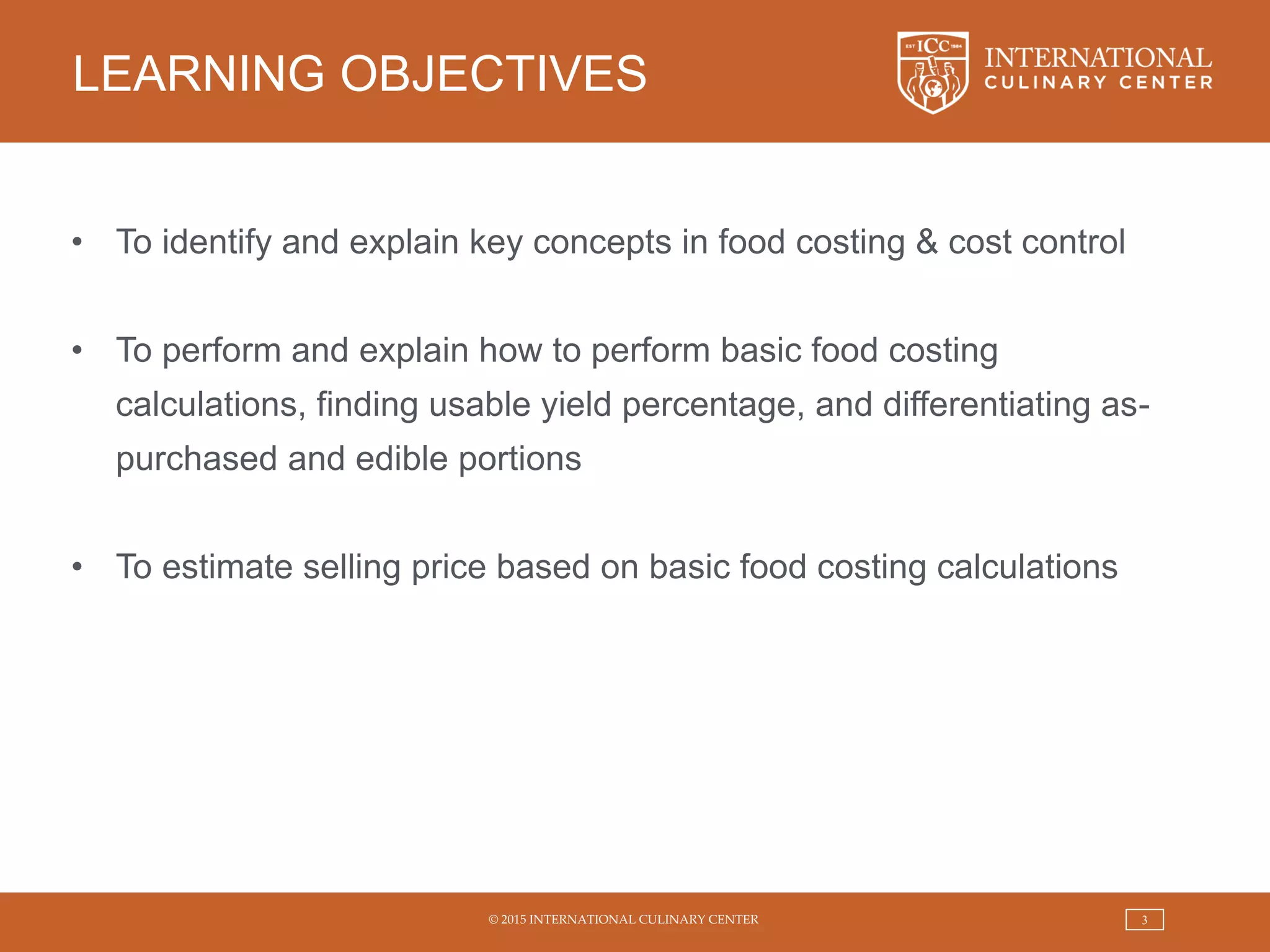 LEARNING OBJECTIVES

EST ICC 1984

INTERNATIONAL CULINARY CENTER

• To identify and explain key concepts in food costing & cost control

• To perform and explain how to perform basic food costing calculations, finding usable yield percentage, and differentiating as-purchased and edible portions

• To estimate selling price based on basic food costing calculations

© 2015 INTERNATIONAL CULINARY CENTER

3